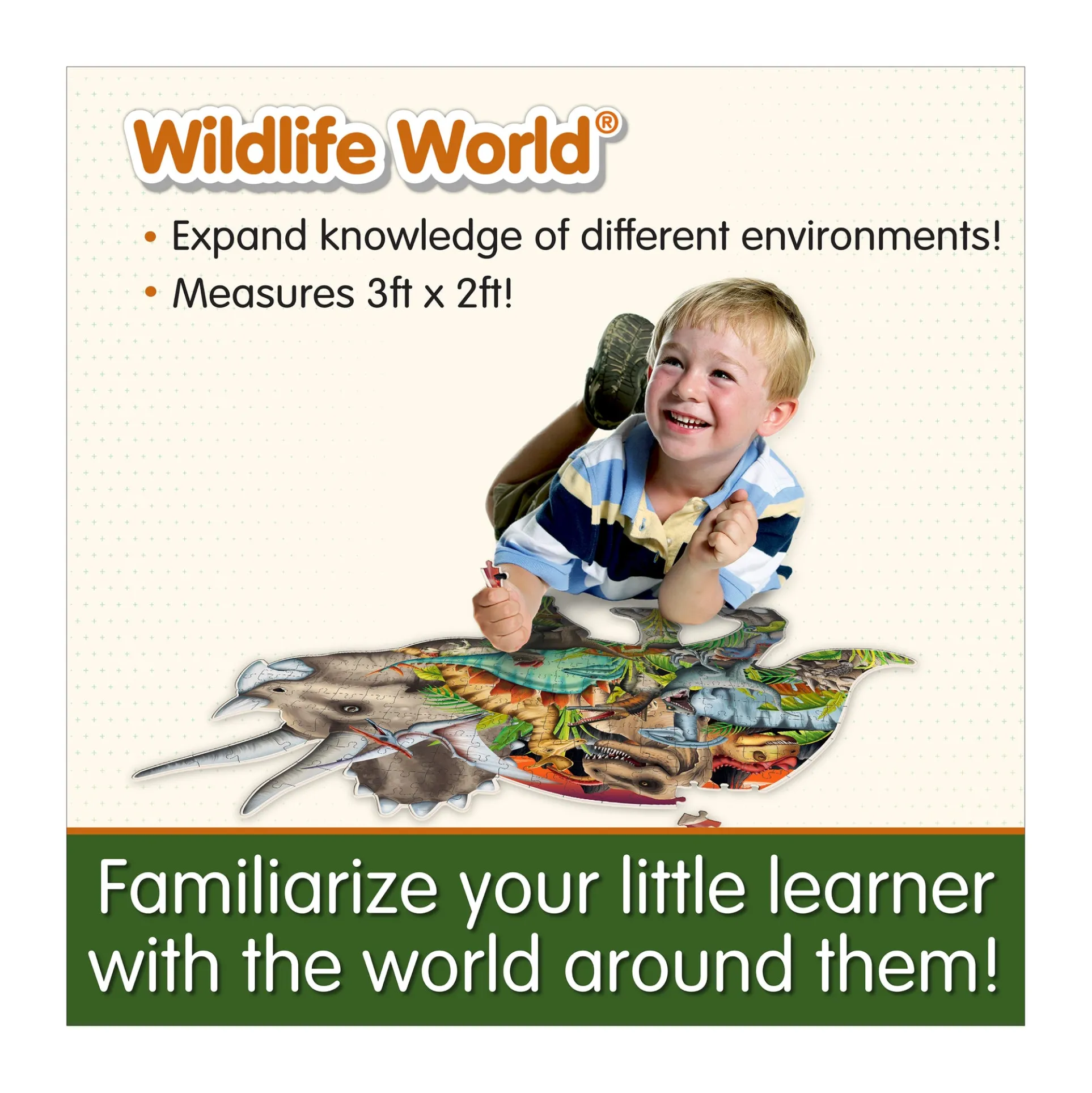 Wildlife World®

• Expand knowledge of different environments!
• Measures 3ft x 2ft!

Familiarize your little learner with the world around them!